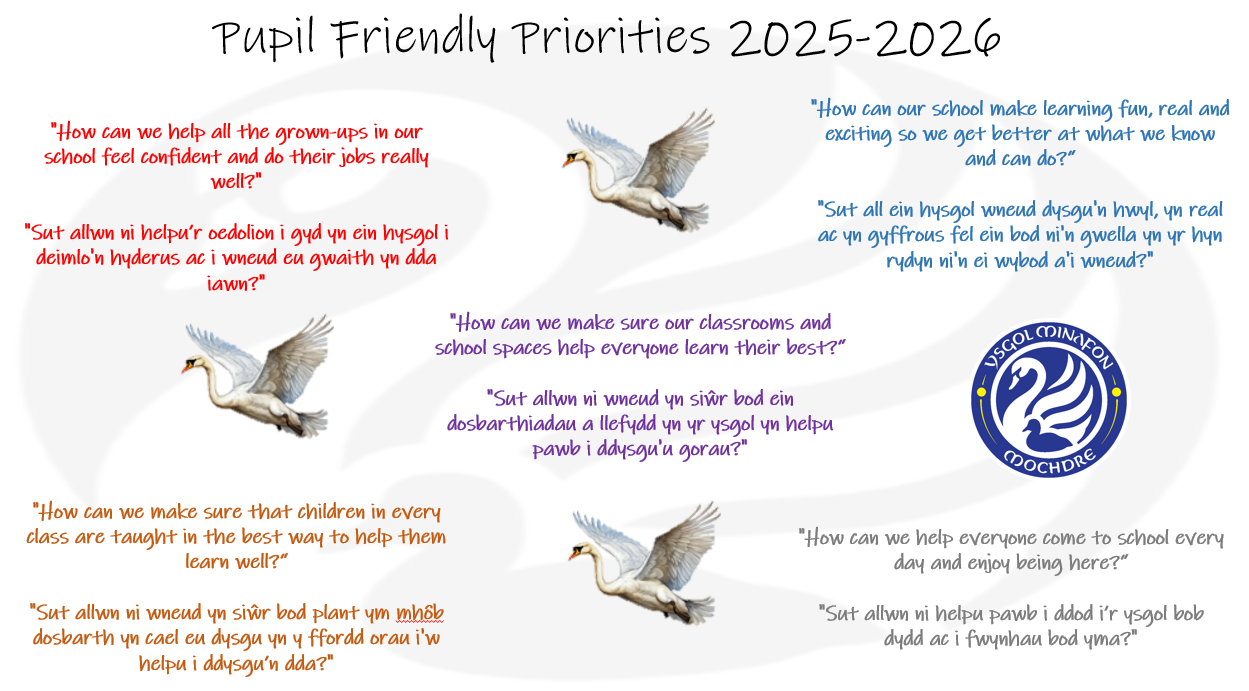 Pupil Friendly Priorities 2025-2026

"How can we help all the grown-ups in our school feel confident and do their jobs really well?"

"Sut allwn ni helpu'r oedolion i gyd yn ein hysgol i deimlo'n hyderus ac i wneud eu gwaith yn dda iawn?"

"How can our school make learning fun, real and exciting so we get better at what we know and can do?"

"Sut all ein hysgol wneud dysgu'n hwyl, yn real ac yn gyffrous fel ein bod ni'n gwella yn yr hyn rydyn ni'n ei wybod a'i wneud?"

"How can we make sure our classrooms and school spaces help everyone learn their best?"

"Sut allwn ni wneud yn siŵr bod ein dosbarthiadau a llefydd yn yr ysgol yn helpu pawb i ddysgu'u gorau?"

YSGOL MINAFON
MOCHDRE

"How can we make sure that children in every class are taught in the best way to help them learn well?"

"Sut allwn ni wneud yn siŵr bod plant ym mhôb dosbarth yn cael eu dysgu yn y ffordd orau i'w helpu i ddysgu'n dda?"

"How can we help everyone come to school every day and enjoy being here?"

"Sut allwn ni helpu pawb i ddod i'r ysgol bob dydd ac i fwynhau bod yma?"